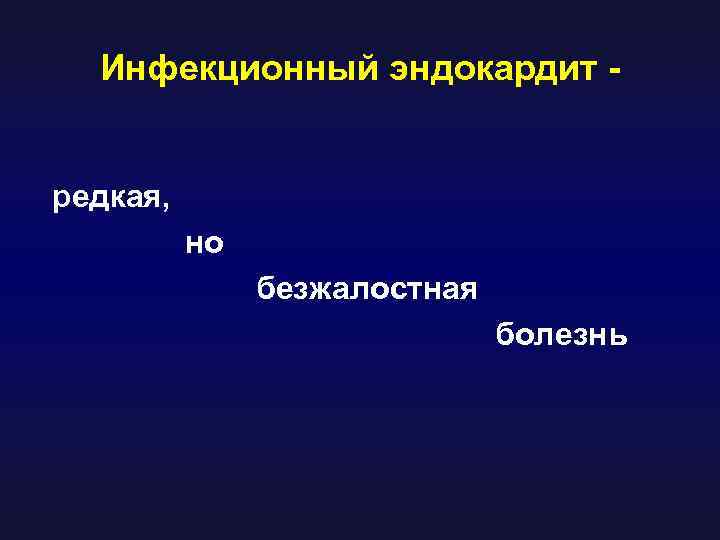 Инфекционный эндокардит -

редкая,

но

безжалостная

болезнь